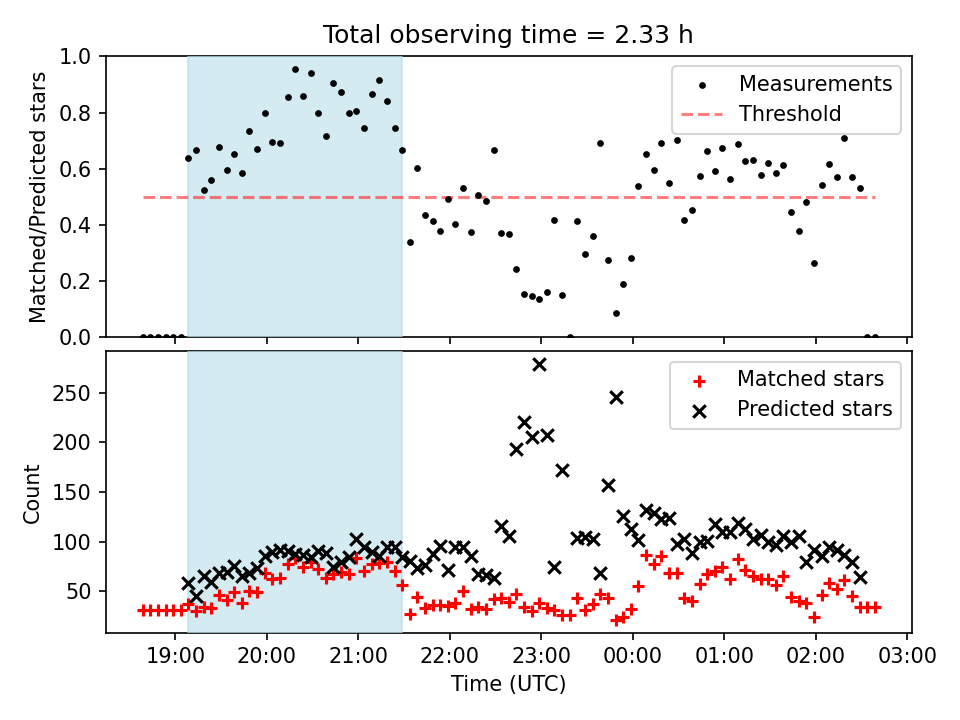 Total observing time = 2.33 h

Matched/Predicted stars

1.0
0.8
0.6
0.4
0.2
0.0

Measurements
Threshold

Count

250
200
150
100
50

Matched stars
Predicted stars

19:00 20:00 21:00 22:00 23:00 00:00 01:00 02:00 03:00

Time (UTC)